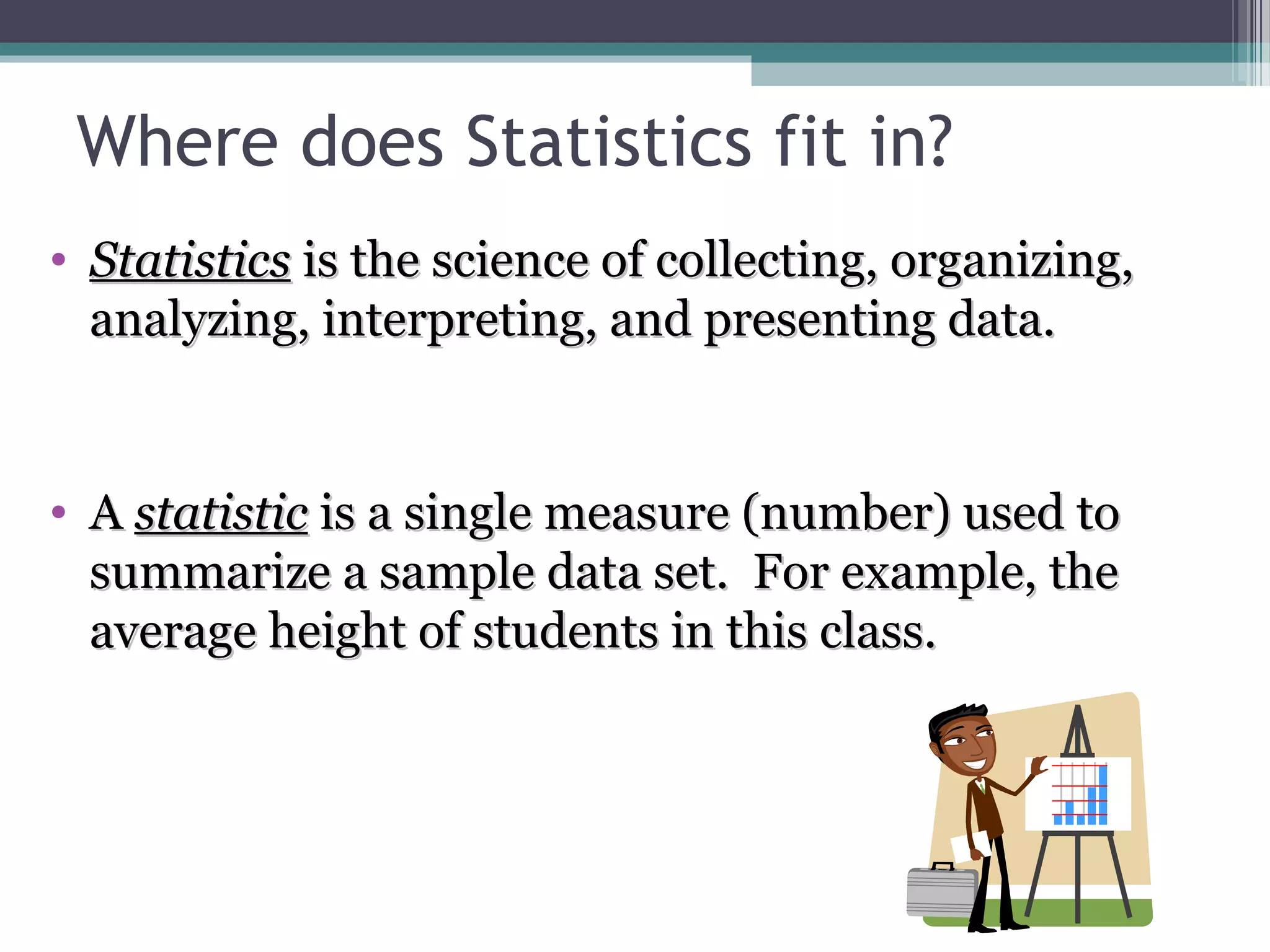 Where does Statistics fit in?

• Statistics is the science of collecting, organizing, analyzing, interpreting, and presenting data.

• A statistic is a single measure (number) used to summarize a sample data set. For example, the average height of students in this class.